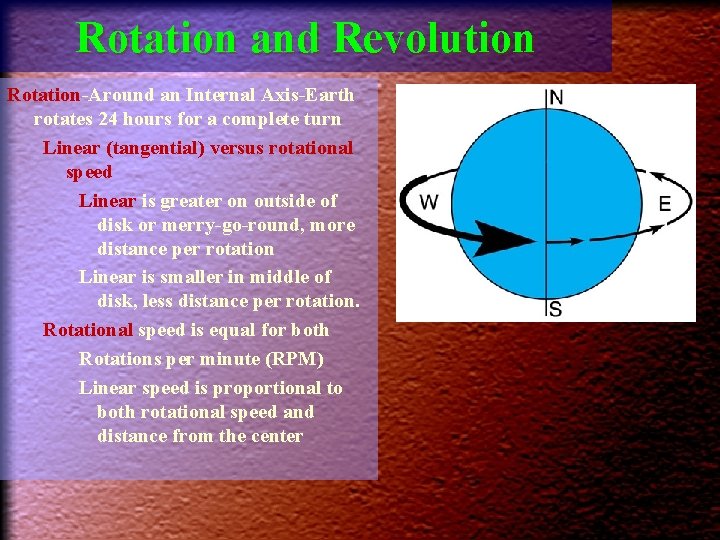 Rotation and Revolution

Rotation-Around an Internal Axis-Earth rotates 24 hours for a complete turn

Linear (tangential) versus rotational speed

Linear is greater on outside of disk or merry-go-round, more distance per rotation

Linear is smaller in middle of disk, less distance per rotation.

Rotational speed is equal for both

Rotations per minute (RPM)

Linear speed is proportional to both rotational speed and distance from the center

N
W
E
S